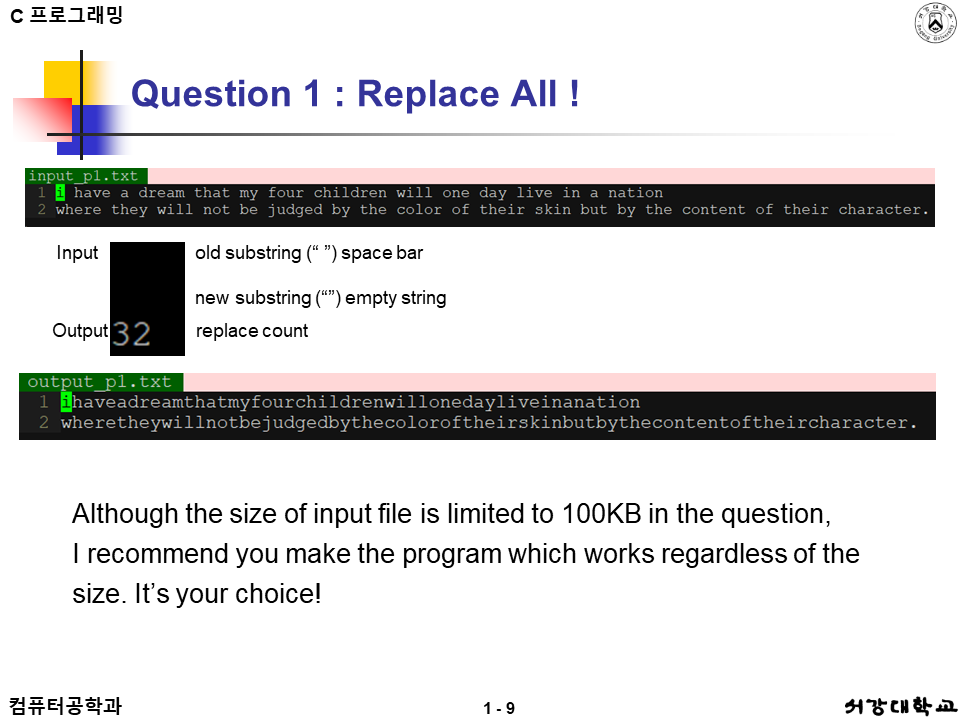 C 프로그래밍

Question 1 : Replace All !

input_p1.txt
1 i have a dream that my four children will one day live in a nation
2 where they will not be judged by the color of their skin but by the content of their character.

Input old substring (“ ”) space bar

new substring (“”) empty string

Output 32 replace count

output_p1.txt
1 ihaveadreamthatmyfourchildrenwillonedayliveinanation
2 wheretheywillnotbejudgedbythecoloroftheirskinbutbythecontentoftheircharacter.

Although the size of input file is limited to 100KB in the question, I recommend you make the program which works regardless of the size. It’s your choice!

컴퓨터공학과 1 - 9 서강대학교